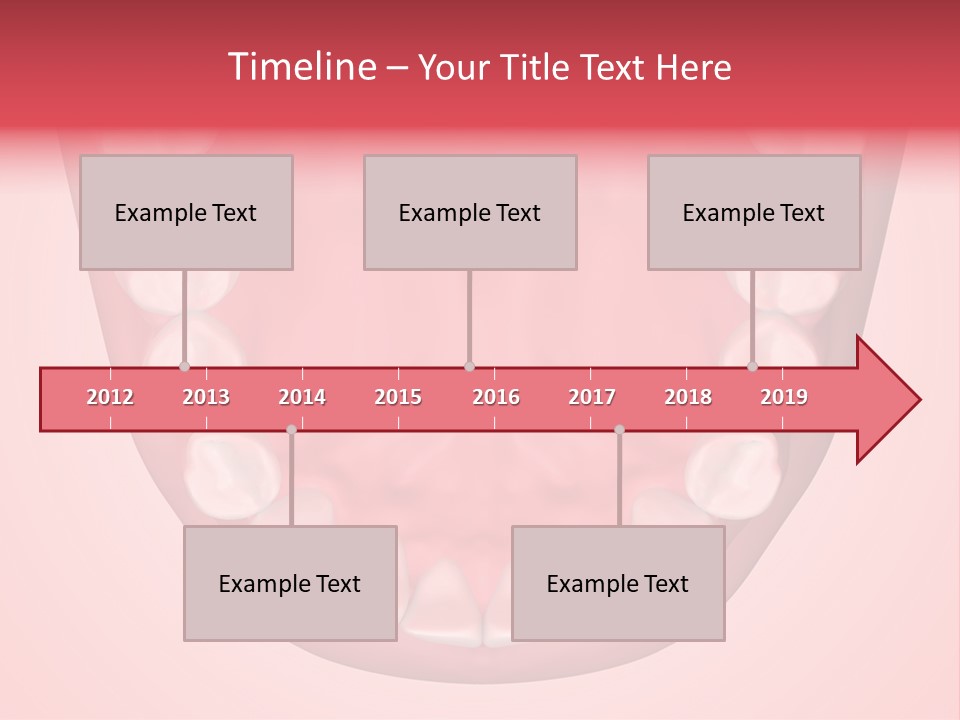 Timeline – Your Title Text Here

Example Text

Example Text

Example Text

2012 2013 2014 2015 2016 2017 2018 2019

Example Text

Example Text